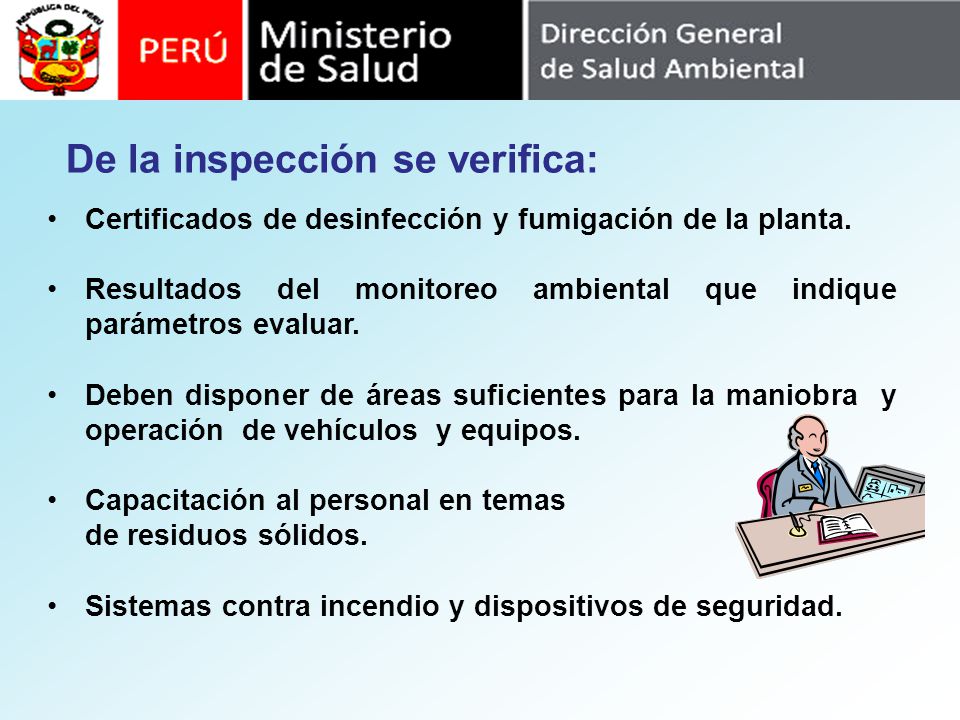 REPÚBLICA DEL PERÚ

PERÚ

Ministerio de Salud

Dirección General de Salud Ambiental

De la inspección se verifica:

• Certificados de desinfección y fumigación de la planta.

• Resultados del monitoreo ambiental que indique parámetros evaluar.

• Deben disponer de áreas suficientes para la maniobra y operación de vehículos y equipos.

• Capacitación al personal en temas de residuos sólidos.

• Sistemas contra incendio y dispositivos de seguridad.